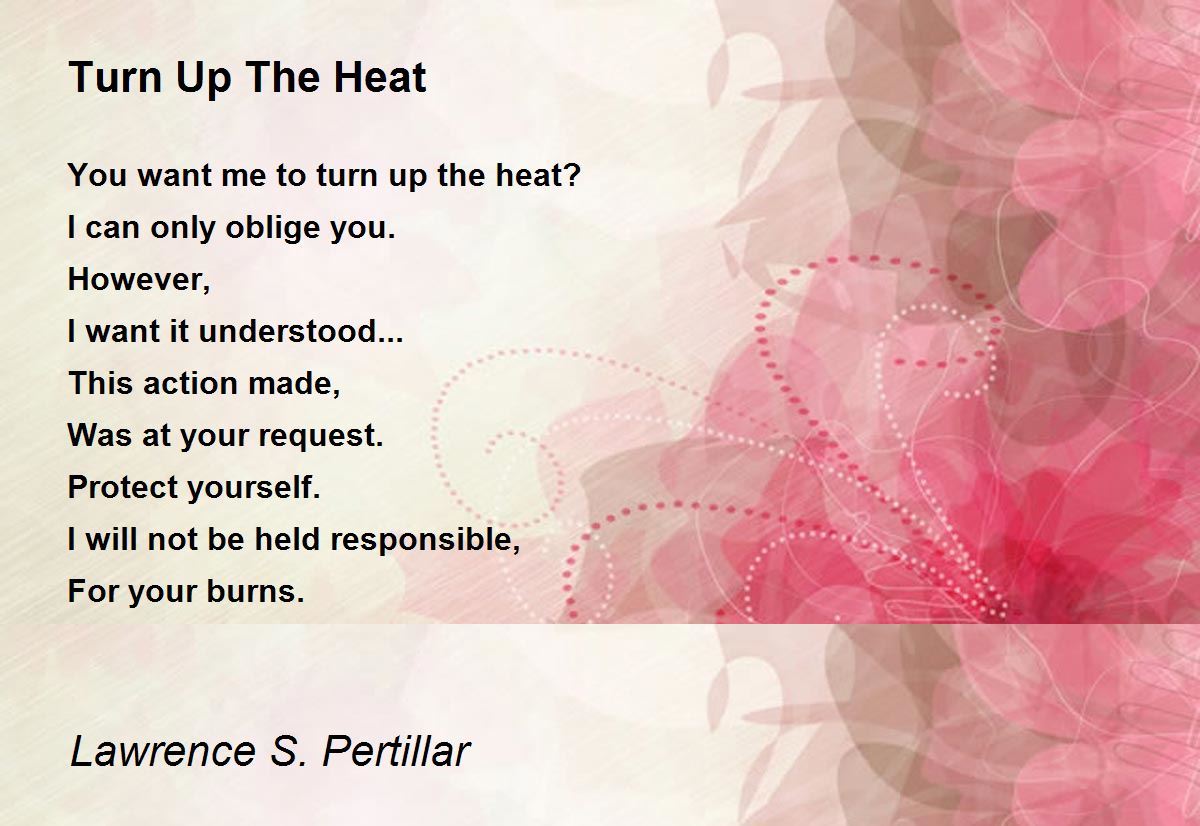 Turn Up The Heat

You want me to turn up the heat?
I can only oblige you.
However,
I want it understood...
This action made,
Was at your request.
Protect yourself.
I will not be held responsible,
For your burns.

Lawrence S. Pertillar